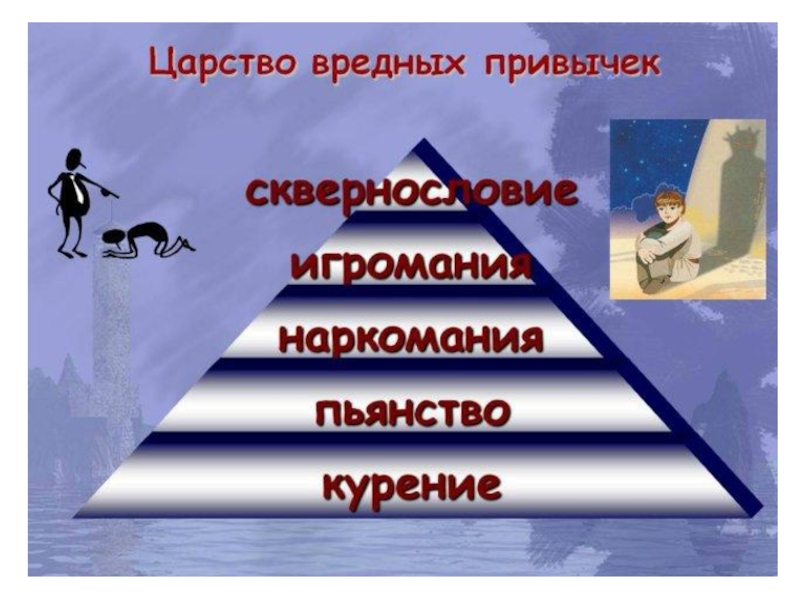 Царство вредных привычек

сквернословие

игромания

наркомания

пьянство

курение